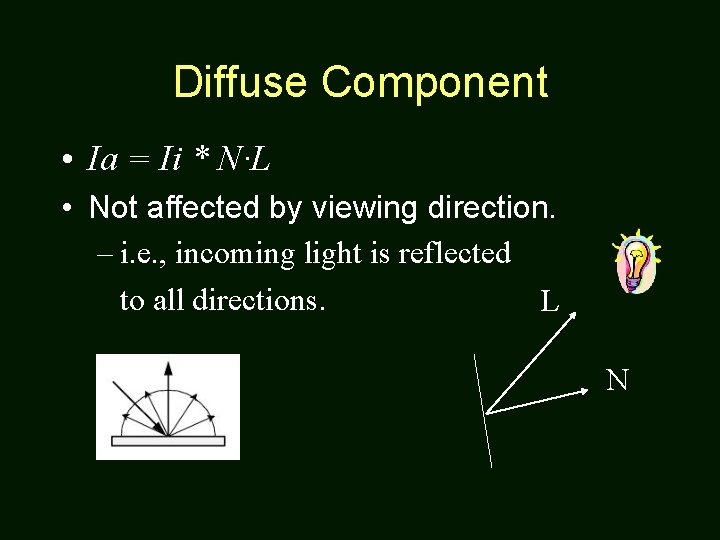 Diffuse Component

• $Ia = Ii * N \cdot L$

• Not affected by viewing direction.

– i.e., incoming light is reflected to all directions.

L

N